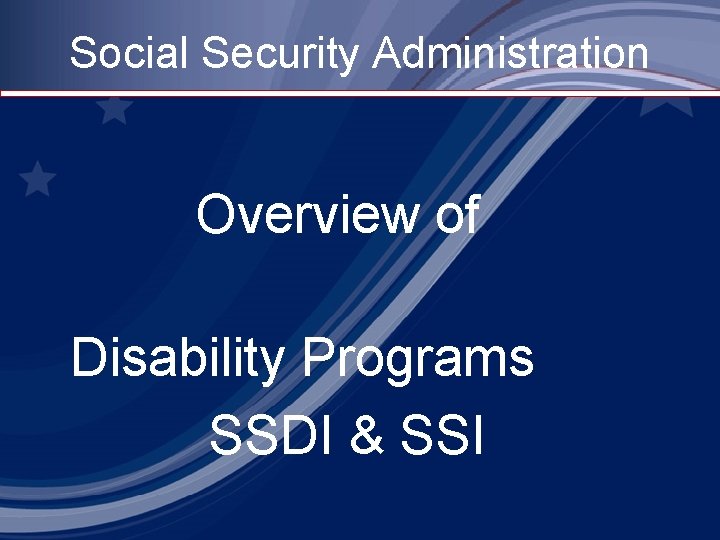 Social Security Administration

Overview of

Disability Programs
SSDI & SSI